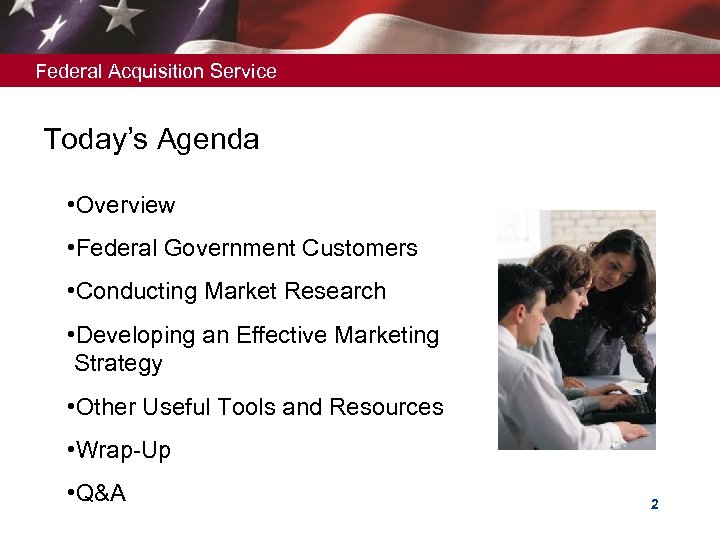 Federal Acquisition Service

Today's Agenda

•Overview

•Federal Government Customers

•Conducting Market Research

•Developing an Effective Marketing Strategy

•Other Useful Tools and Resources

•Wrap-Up

•Q&A

2